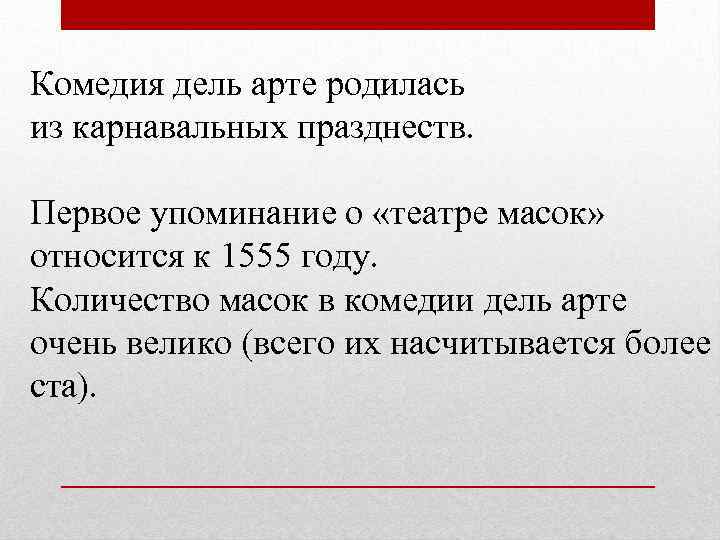 Комедия дель арте родилась из карнавальных празднеств.

Первое упоминание о «театре масок» относится к 1555 году.
Количество масок в комедии дель арте очень велико (всего их насчитывается более ста).